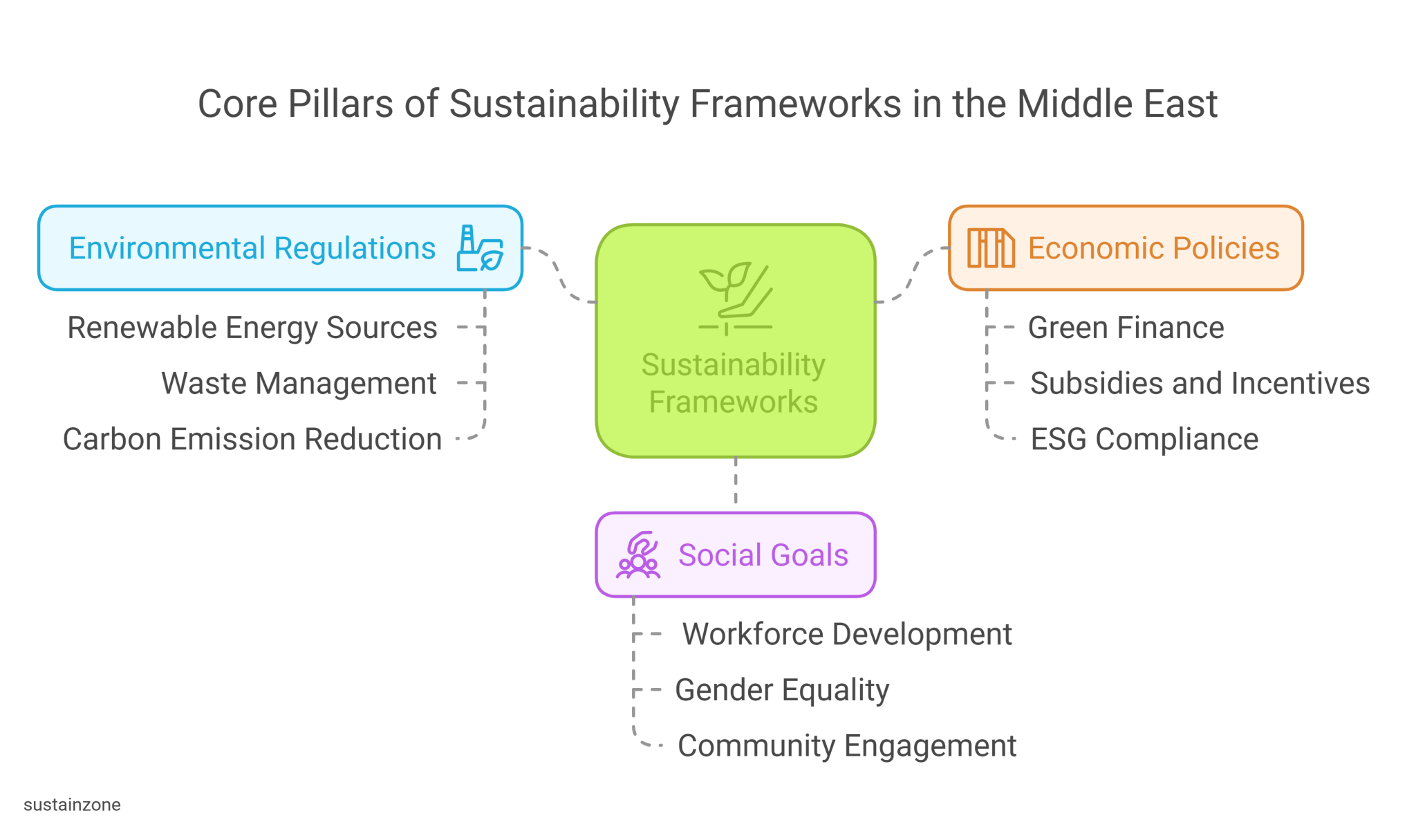 Core Pillars of Sustainability Frameworks in the Middle East

Environmental Regulations

Renewable Energy Sources

Waste Management

Carbon Emission Reduction

Sustainability Frameworks

Economic Policies

Green Finance

Subsidies and Incentives

ESG Compliance

Social Goals

Workforce Development

Gender Equality

Community Engagement

sustainzone